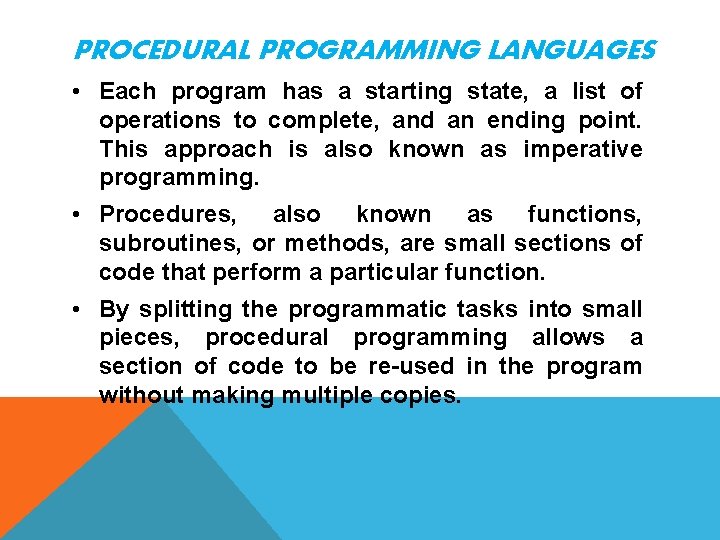 PROCEDURAL PROGRAMMING LANGUAGES

• Each program has a starting state, a list of operations to complete, and an ending point. This approach is also known as imperative programming.

• Procedures, also known as functions, subroutines, or methods, are small sections of code that perform a particular function.

• By splitting the programmatic tasks into small pieces, procedural programming allows a section of code to be re-used in the program without making multiple copies.